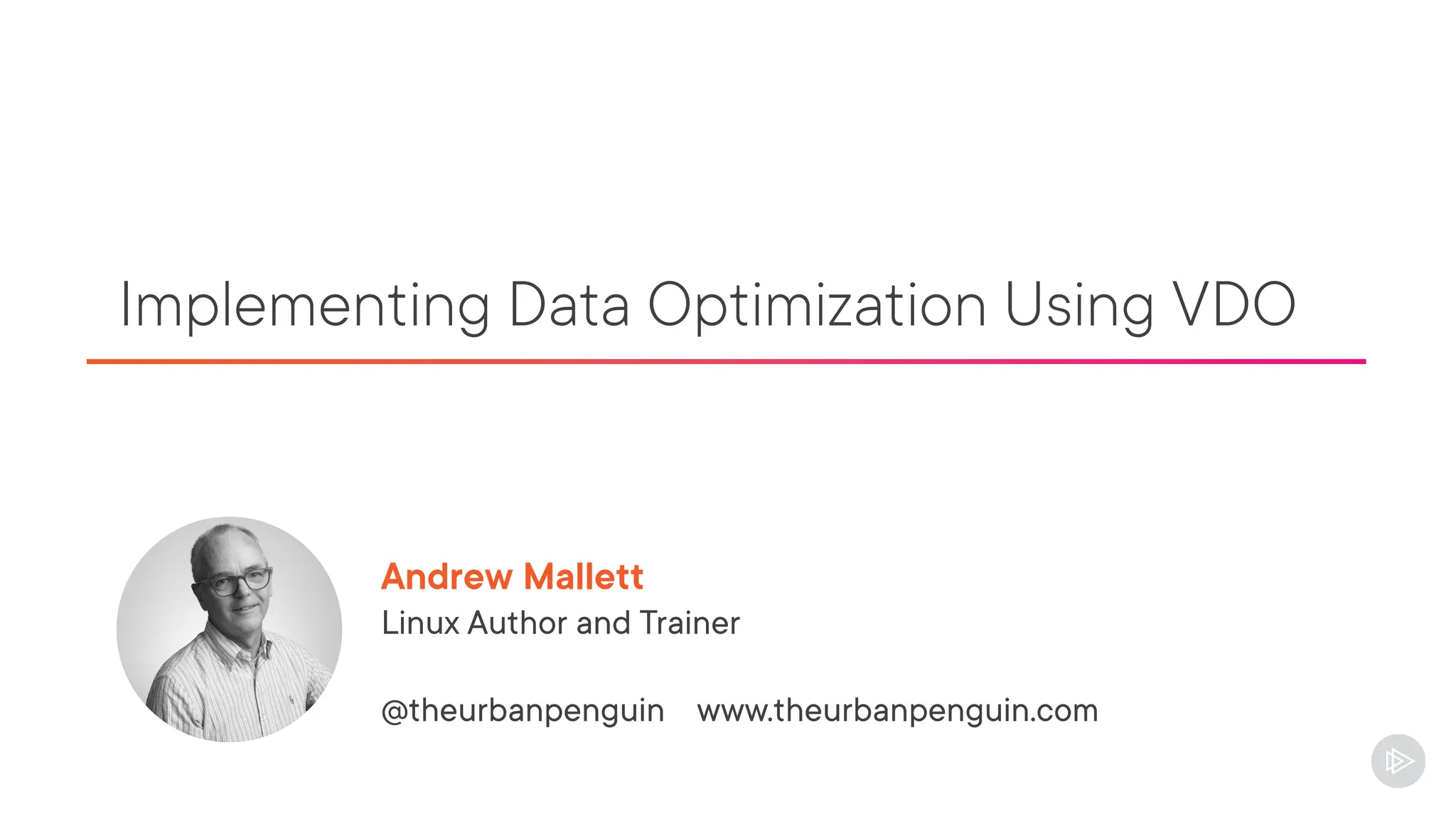 Implementing Data Optimization Using VDO

Andrew Mallett
Linux Author and Trainer

@theurbanpenguin www.theurbanpenguin.com